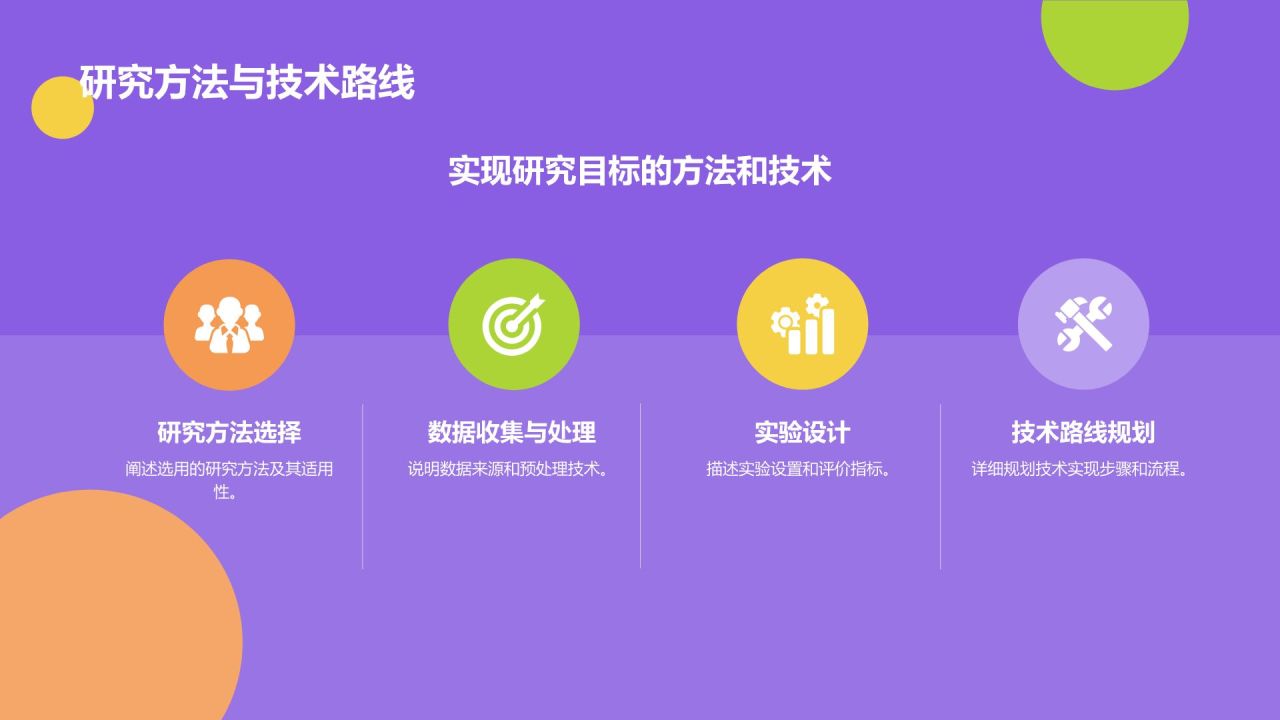 研究方法与技术路线

实现研究目标的方法和技术

研究方法选择

阐述选用的研究方法及其适用性。

数据收集与处理

说明数据来源和预处理技术。

实验设计

描述实验设置和评价指标。

技术路线规划

详细规划技术实现步骤和流程。